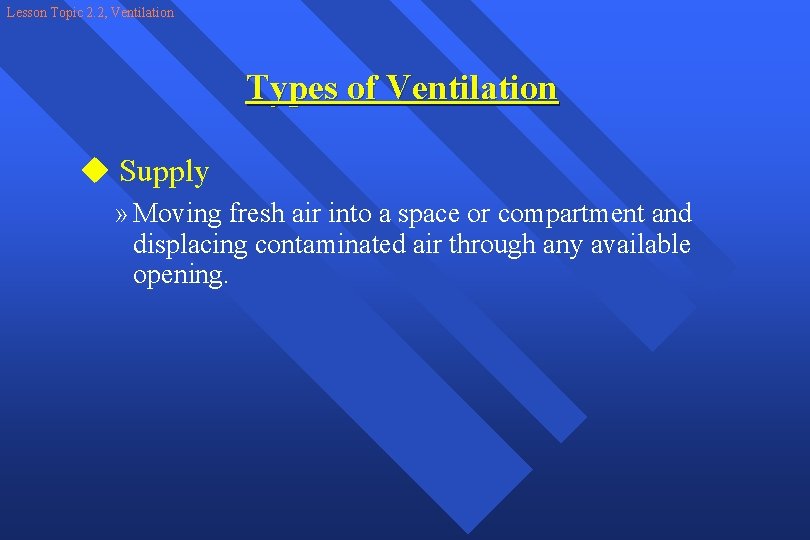 Lesson Topic 2.2, Ventilation

Types of Ventilation

◆ Supply

» Moving fresh air into a space or compartment and displacing contaminated air through any available opening.